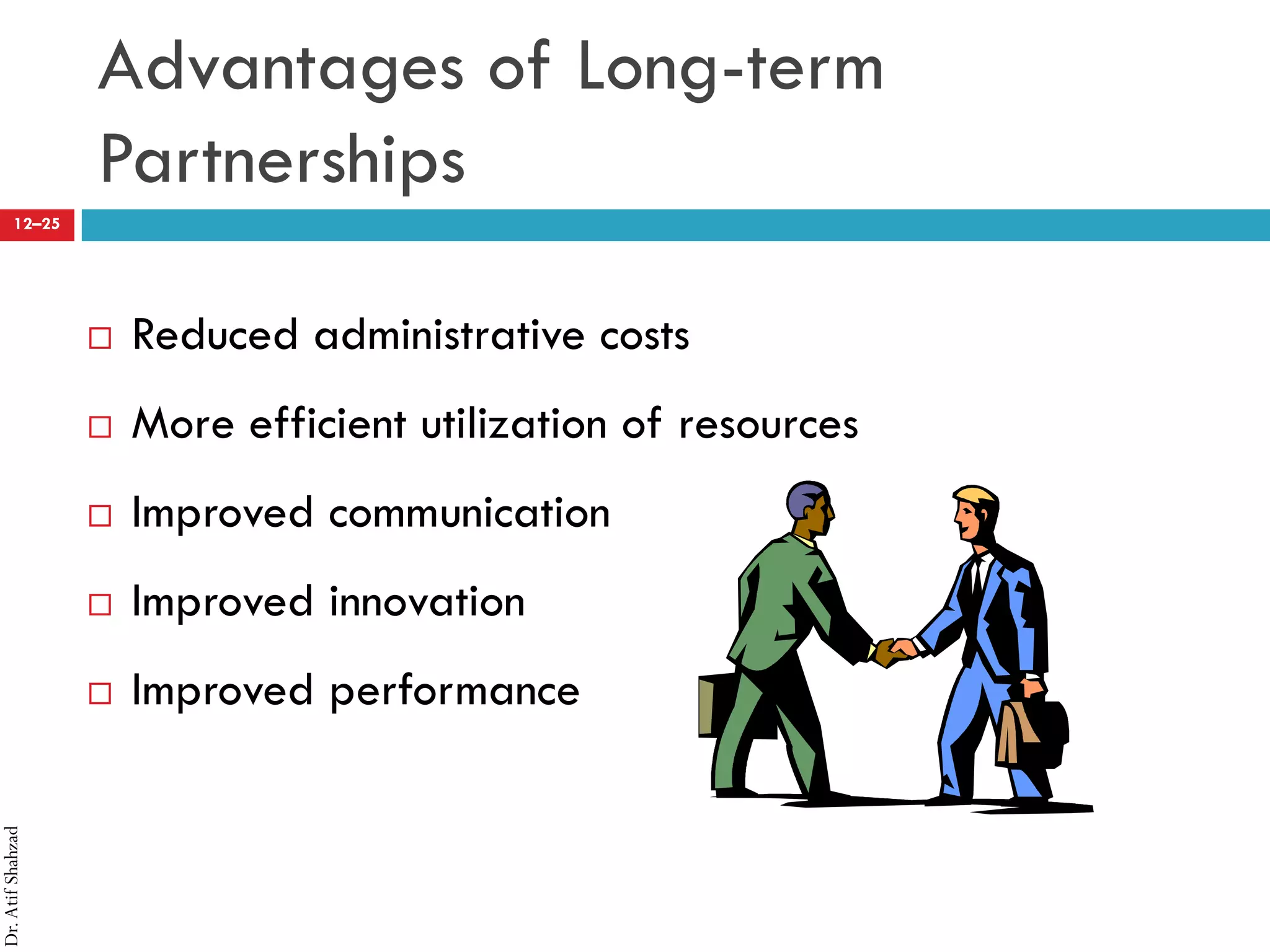 Advantages of Long-term Partnerships

12–25

□ Reduced administrative costs

□ More efficient utilization of resources

□ Improved communication

□ Improved innovation

□ Improved performance

Dr. Atif Shahzad